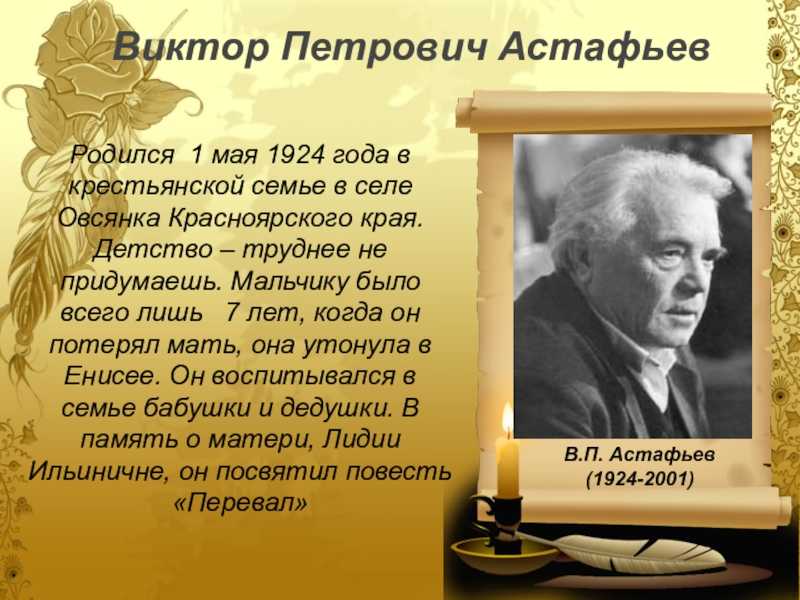 Виктор Петрович Астафьев

Родился 1 мая 1924 года в крестьянской семье в селе Овсянка Красноярского края. Детство – труднее не придумаешь. Мальчику было всего лишь 7 лет, когда он потерял мать, она утонула в Енисее. Он воспитывался в семье бабушки и дедушки. В память о матери, Лидии Ильиничне, он посвятил повесть «Перевал»

В.П. Астафьев
(1924-2001)